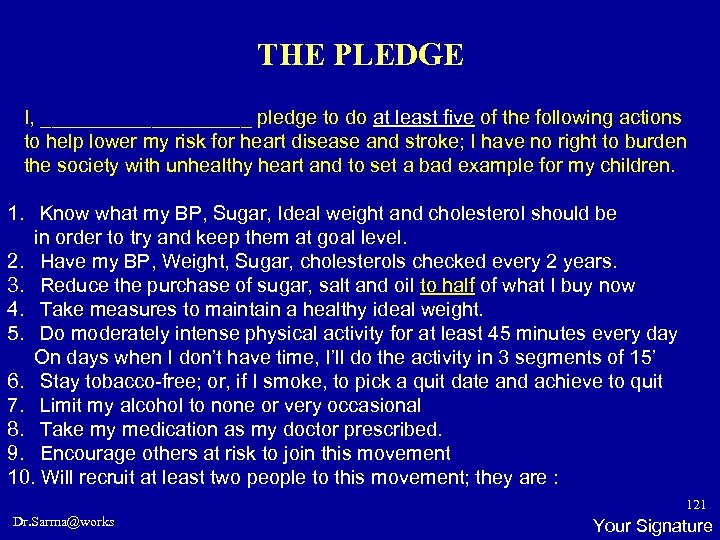 THE PLEDGE

I, ____________________ pledge to do at least five of the following actions to help lower my risk for heart disease and stroke; I have no right to burden the society with unhealthy heart and to set a bad example for my children.

1. Know what my BP, Sugar, Ideal weight and cholesterol should be in order to try and keep them at goal level.
2. Have my BP, Weight, Sugar, cholesterols checked every 2 years.
3. Reduce the purchase of sugar, salt and oil to half of what I buy now
4. Take measures to maintain a healthy ideal weight.
5. Do moderately intense physical activity for at least 45 minutes every day On days when I don't have time, I'll do the activity in 3 segments of 15'
6. Stay tobacco-free; or, if I smoke, to pick a quit date and achieve to quit
7. Limit my alcohol to none or very occasional
8. Take my medication as my doctor prescribed.
9. Encourage others at risk to join this movement
10. Will recruit at least two people to this movement; they are :

121

Dr.Sarma@works

Your Signature